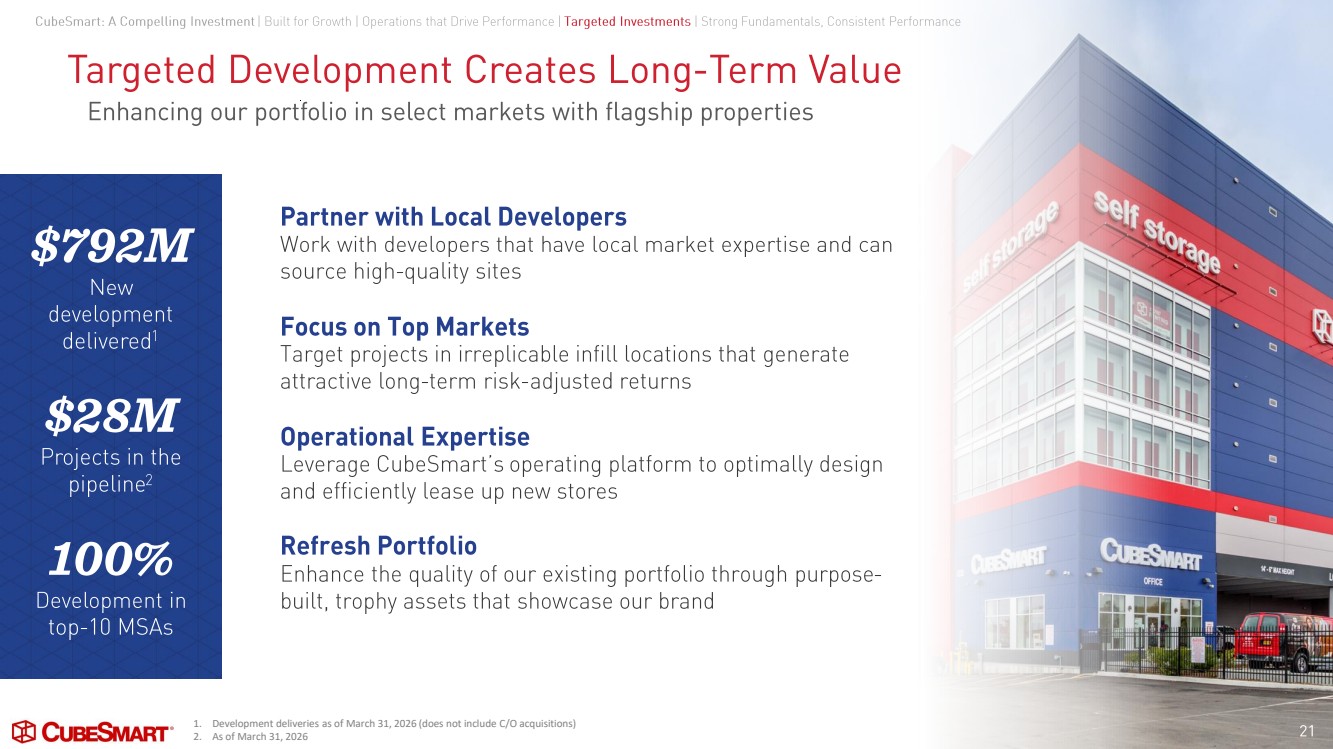 CubeSmart: A Compelling Investment | Built for Growth | Operations that Drive Performance | Targeted Investments | Strong Fundamentals, Consistent Performance

Targeted Development Creates Long-Term Value

Enhancing our portfolio in select markets with flagship properties

$792M
New development delivered$^1$

$28M
Projects in the pipeline$^2$

100%
Development in top-10 MSAs

Partner with Local Developers
Work with developers that have local market expertise and can source high-quality sites

Focus on Top Markets
Target projects in irreplicable infill locations that generate attractive long-term risk-adjusted returns

Operational Expertise
Leverage CubeSmart's operating platform to optimally design and efficiently lease up new stores

Refresh Portfolio
Enhance the quality of our existing portfolio through purpose-built, trophy assets that showcase our brand

self storage
self storage
CUBESMART
CUBESMART
OFFICE

CUBESMART

1. Development deliveries as of March 31, 2026 (does not include C/O acquisitions)
2. As of March 31, 2026

21